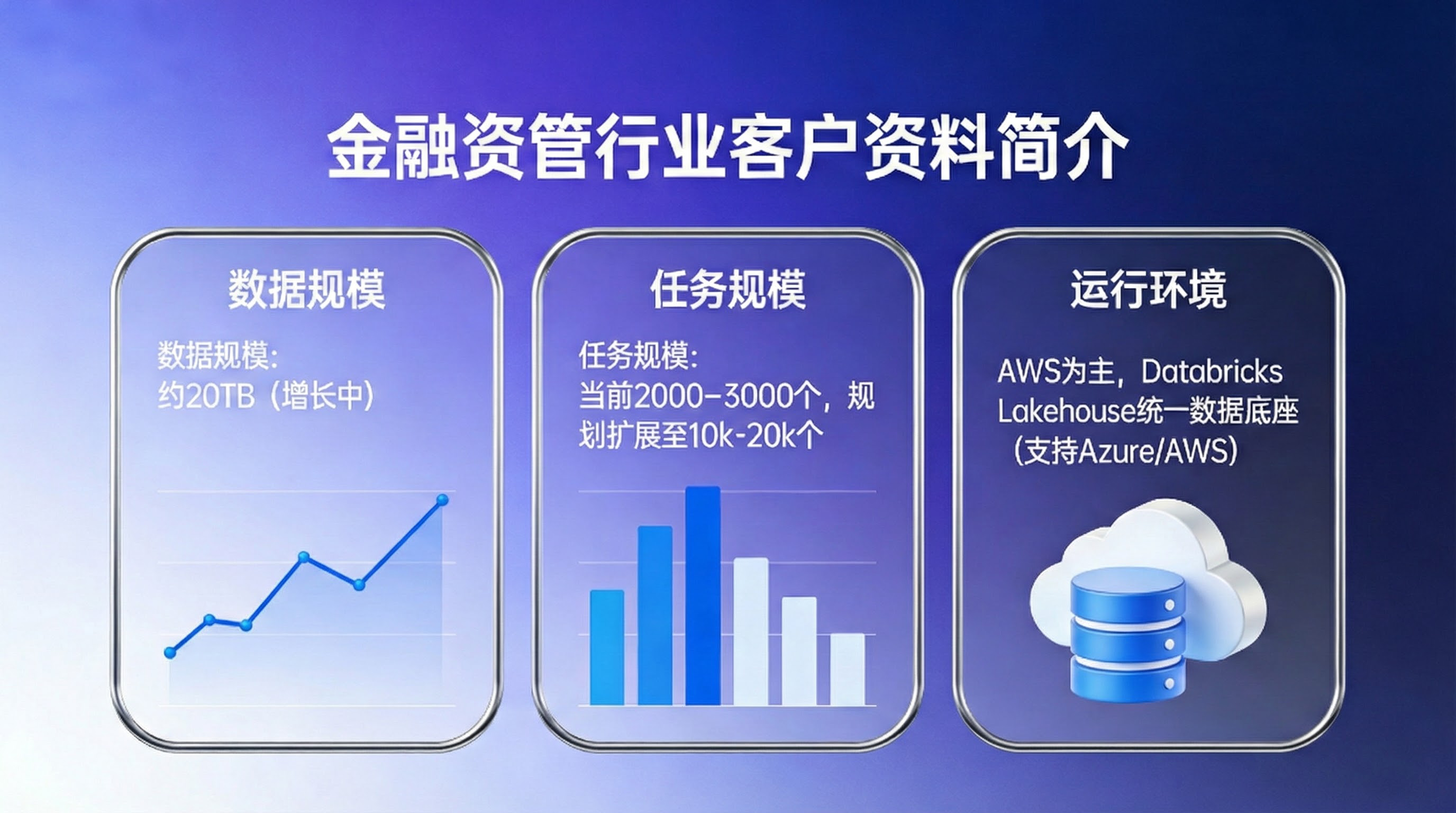 金融资管行业客户资料简介

数据规模

数据规模:
约20TB（增长中）

任务规模

任务规模:
当前2000-3000个，规划扩展至10k-20k个

运行环境

AWS为主，Databricks Lakehouse统一数据底座（支持Azure/AWS）